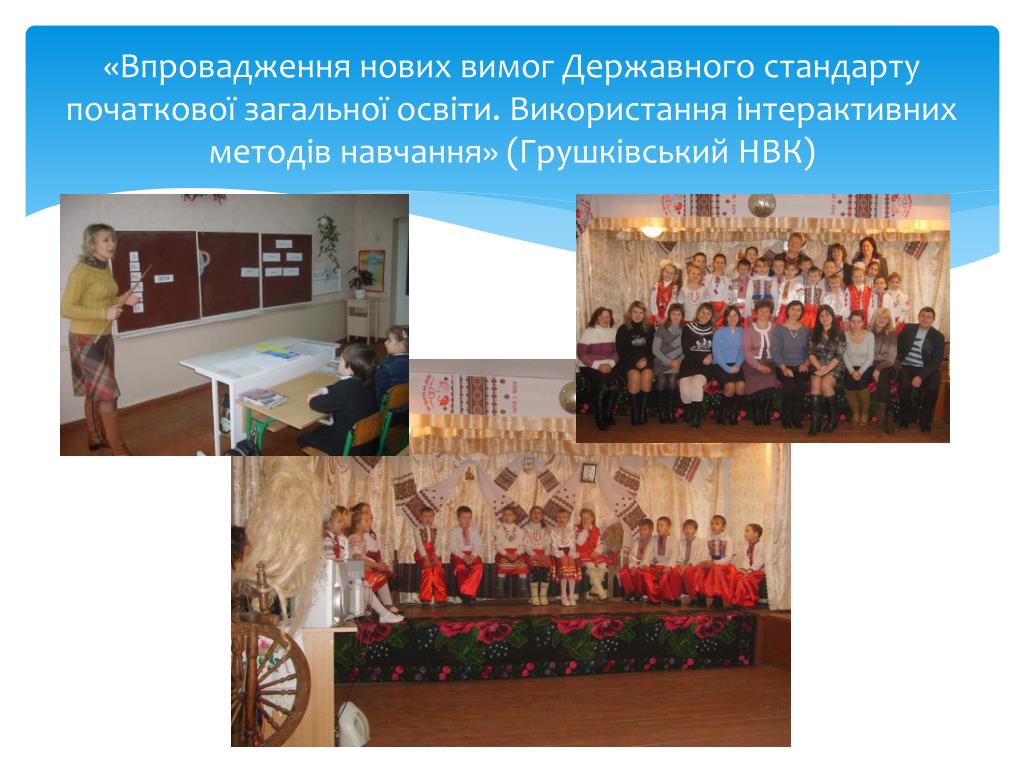 «Впровадження нових вимог Державного стандарту початкової загальної освіти. Використання інтерактивних методів навчання» (Грушківський НВК)